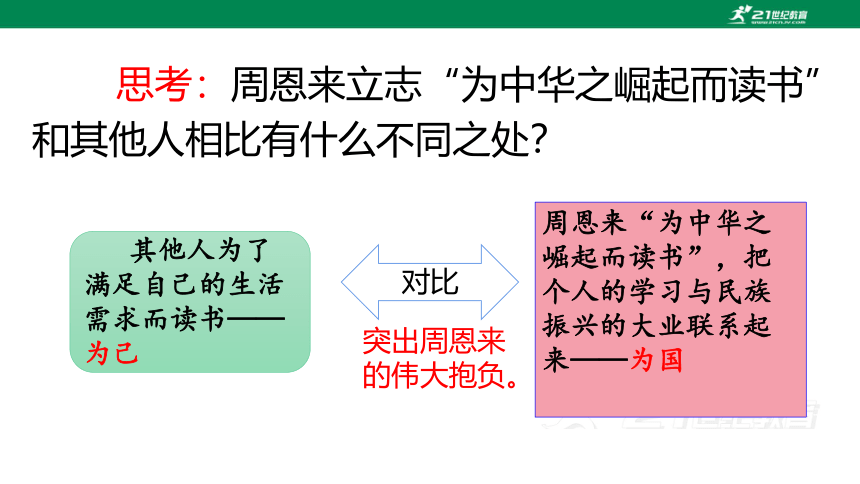 21世纪教育

思考：周恩来立志“为中华之崛起而读书”和其他人相比有什么不同之处？

其他人为了满足自己的生活需求而读书——为己

对比

突出周恩来的伟大抱负。

周恩来“为中华之崛起而读书”，把个人的学习与民族振兴的大业联系起来——为国